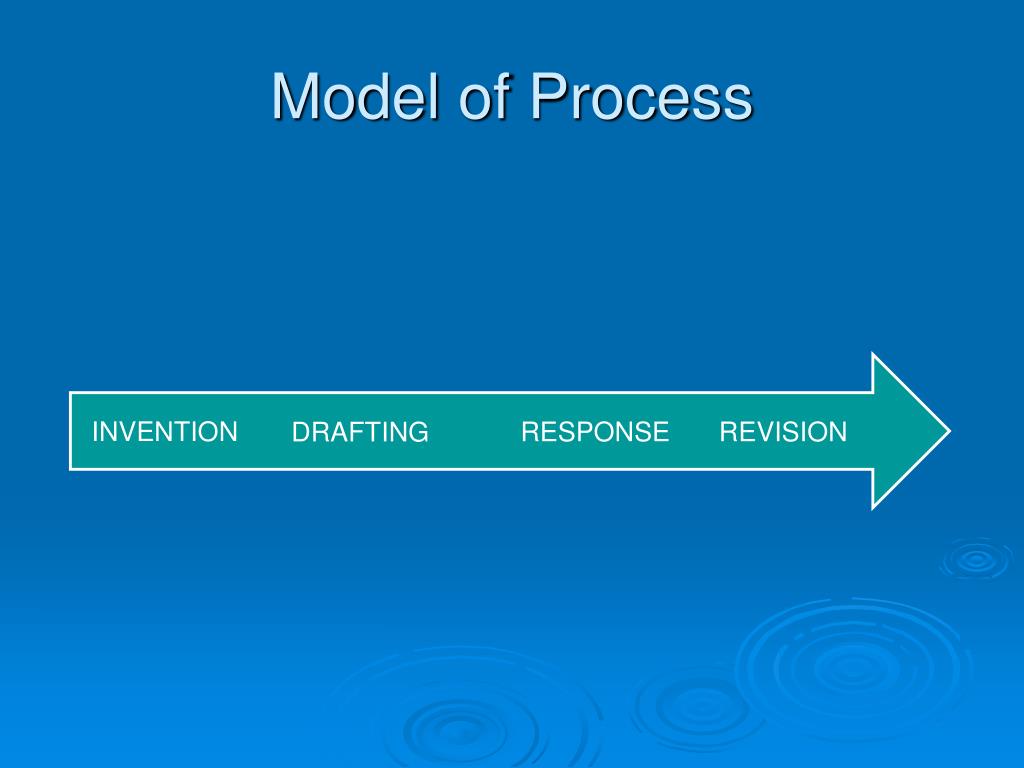 Model of Process

INVENTION DRAFTING RESPONSE REVISION